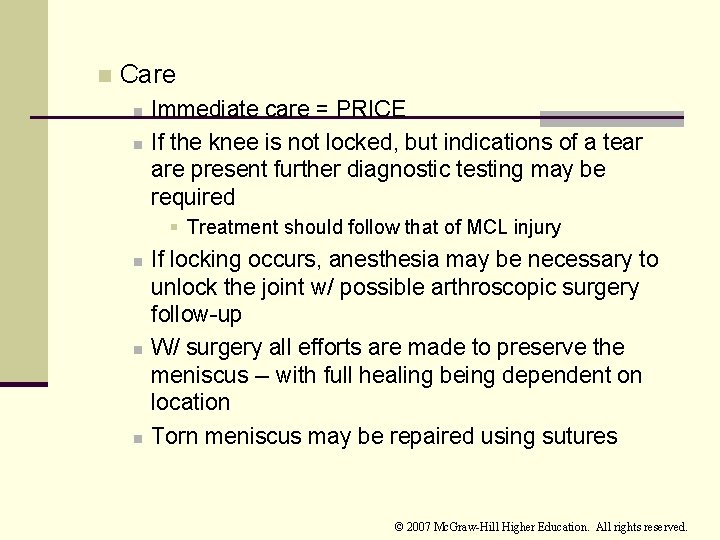 Care

Immediate care = PRICE

If the knee is not locked, but indications of a tear are present further diagnostic testing may be required

Treatment should follow that of MCL injury

If locking occurs, anesthesia may be necessary to unlock the joint w/ possible arthroscopic surgery follow-up

W/ surgery all efforts are made to preserve the meniscus – with full healing being dependent on location

Torn meniscus may be repaired using sutures

© 2007 McGraw-Hill Higher Education. All rights reserved.